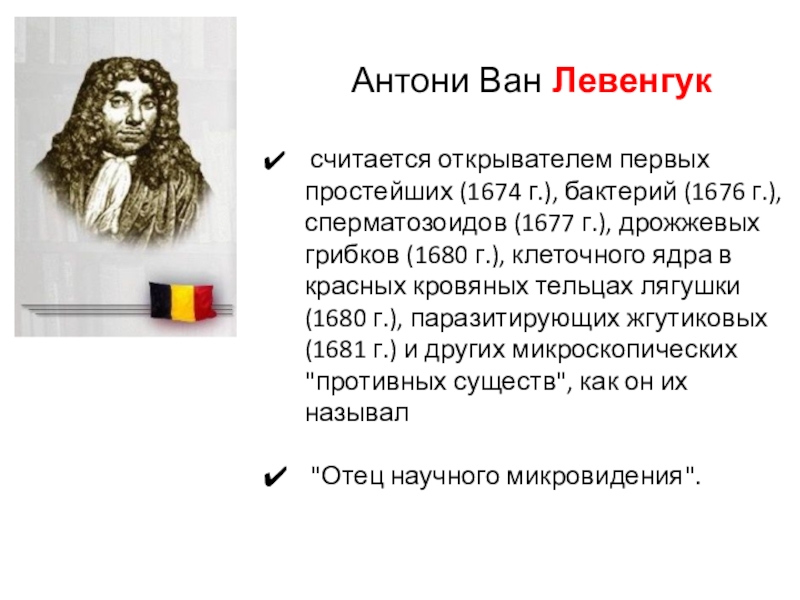 Антони Ван Левенгук

✔ считается открывателем первых простейших (1674 г.), бактерий (1676 г.), сперматозоидов (1677 г.), дрожжевых грибков (1680 г.), клеточного ядра в красных кровяных тельцах лягушки (1680 г.), паразитирующих жгутиковых (1681 г.) и других микроскопических "противных существ", как он их называл

✔ "Отец научного микровидения".